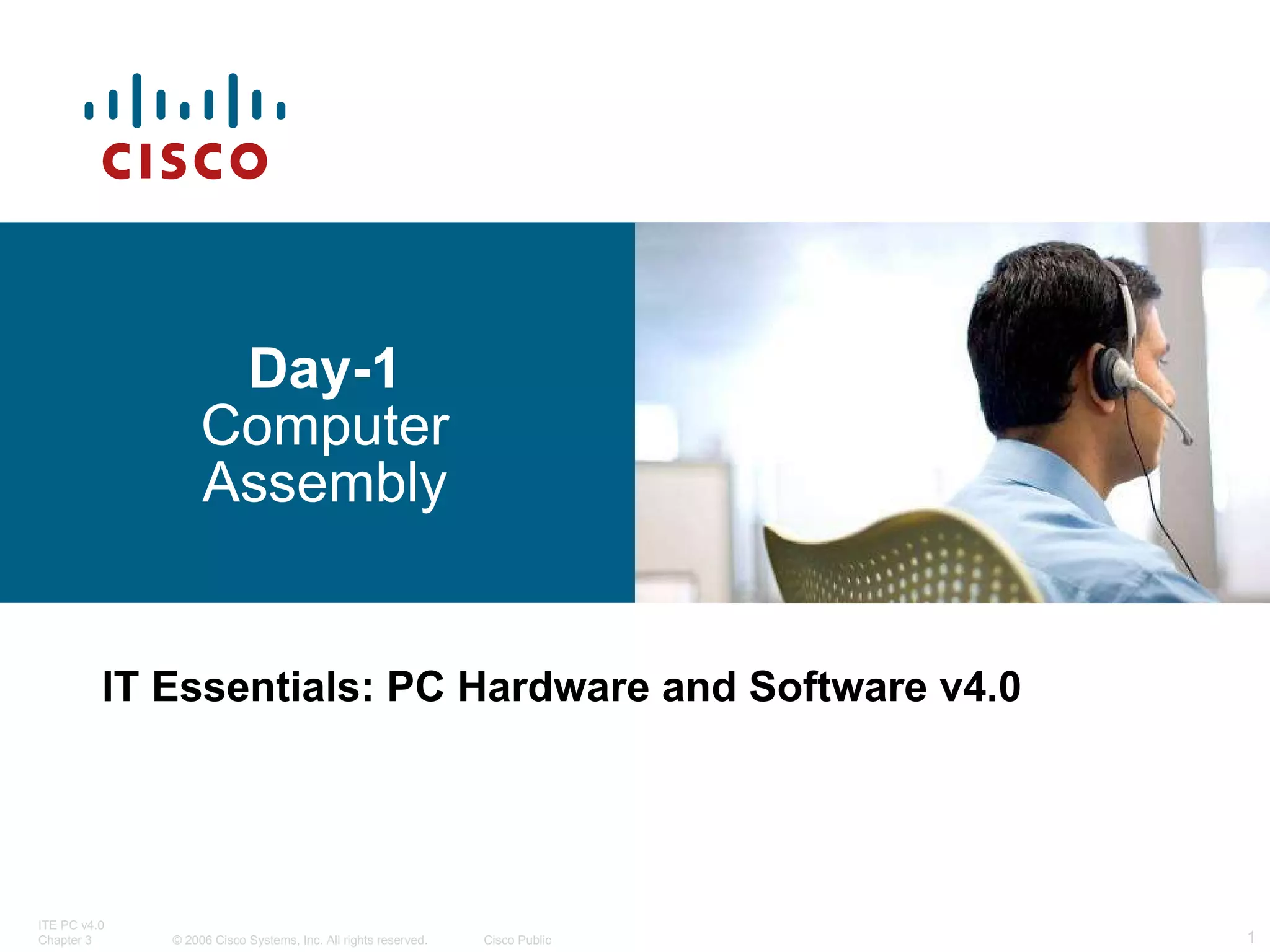 CISCO

Day-1
Computer Assembly

IT Essentials: PC Hardware and Software v4.0

ITE PC v4.0
Chapter 3 © 2006 Cisco Systems, Inc. All rights reserved. Cisco Public 1